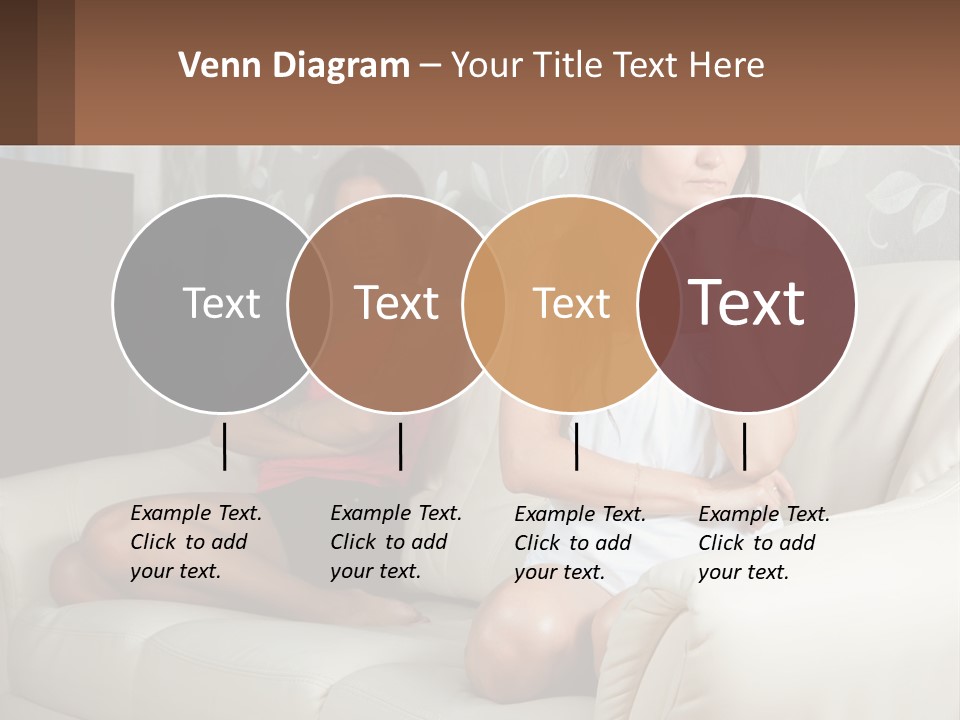 Venn Diagram – Your Title Text Here

Text

Text

Text

Text

Example Text. Click to add your text.

Example Text. Click to add your text.

Example Text. Click to add your text.

Example Text. Click to add your text.